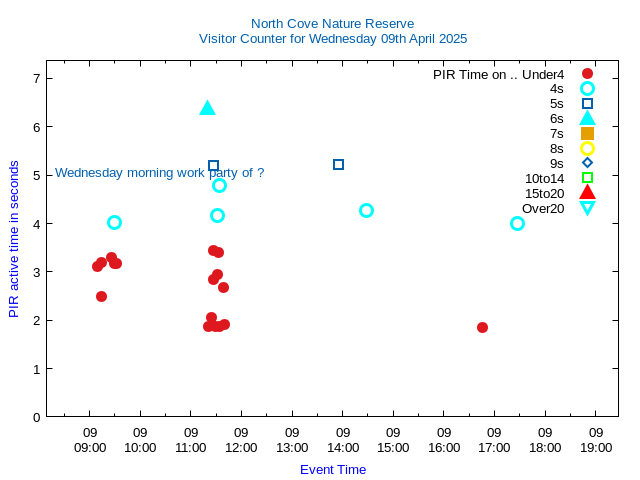 North Cove Nature Reserve
Visitor Counter for Wednesday 09th April 2025

PIR Time on .. Under4
4s
5s
6s
7s
8s
9s
10to14
15to20
Over20

Wednesday morning work party of ?

PIR active time in seconds

7
6
5
4
3
2
1
0

09 09:00
09 10:00
09 11:00
09 12:00
09 13:00
09 14:00
09 15:00
09 16:00
09 17:00
09 18:00
09 19:00

Event Time